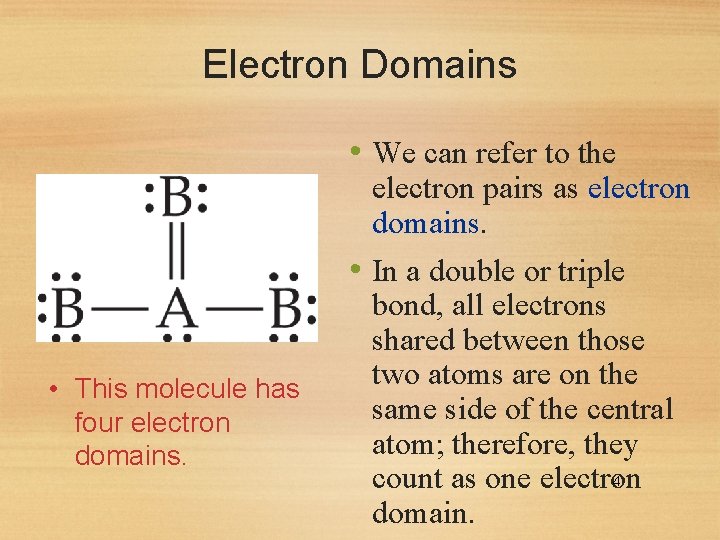 Electron Domains

:B:

:B—A—B:

• This molecule has four electron domains.

• We can refer to the electron pairs as electron domains.

• In a double or triple bond, all electrons shared between those two atoms are on the same side of the central atom; therefore, they count as one electron domain.